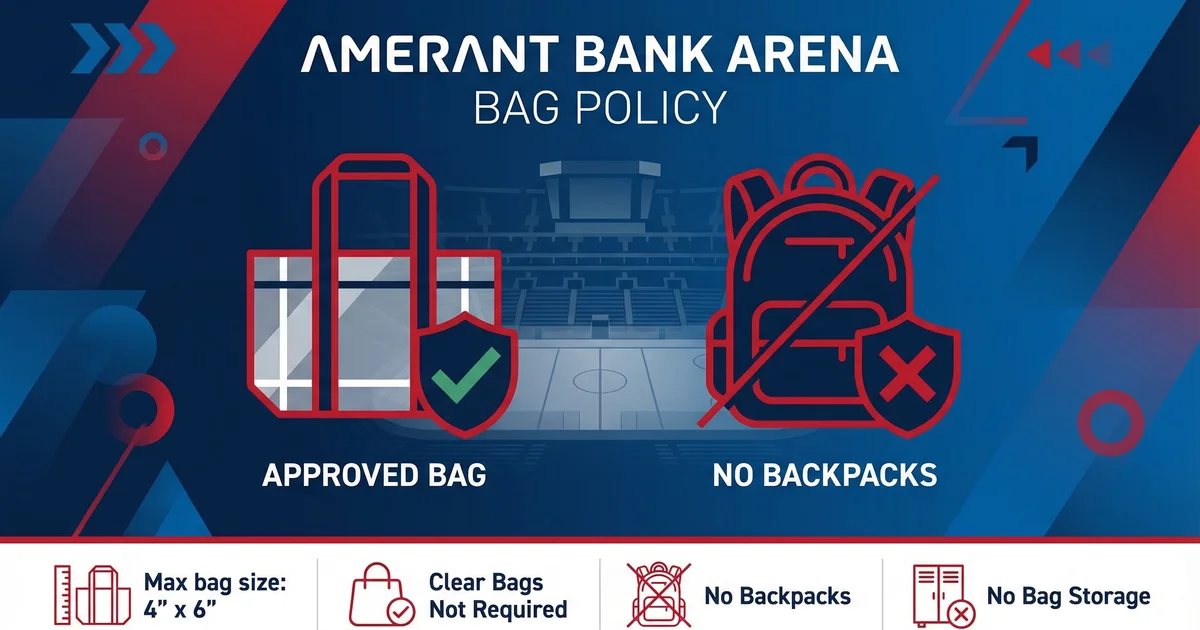 AMERANT BANK ARENA
BAG POLICY

APPROVED BAG

NO BACKPACKS

Max bag size: 4" x 6"

Clear Bags Not Required

No Backpacks

No Bag Storage